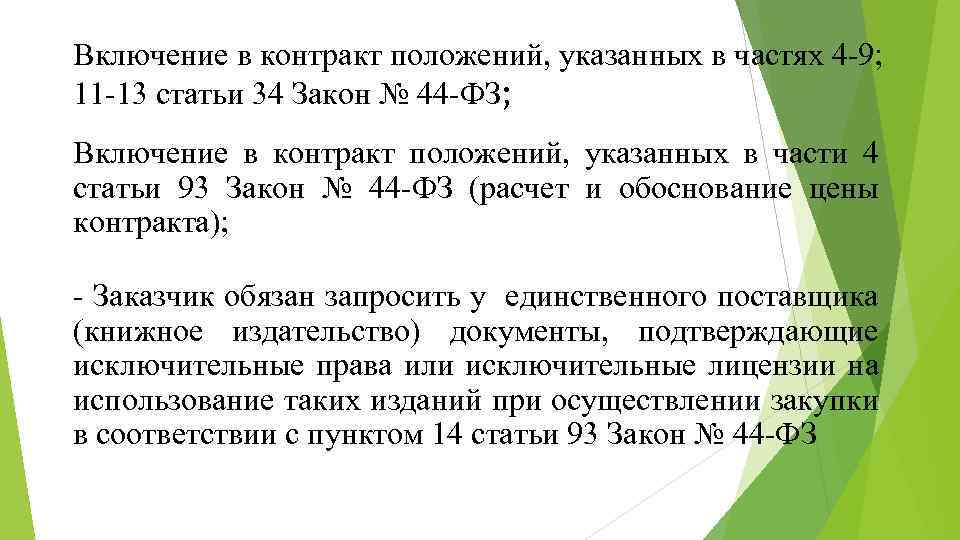 Включение в контракт положений, указанных в частях 4-9; 11-13 статьи 34 Закон № 44-ФЗ;

Включение в контракт положений, указанных в части 4 статьи 93 Закон № 44-ФЗ (расчет и обоснование цены контракта);

- Заказчик обязан запросить у единственного поставщика (книжное издательство) документы, подтверждающие исключительные права или исключительные лицензии на использование таких изданий при осуществлении закупки в соответствии с пунктом 14 статьи 93 Закон № 44-ФЗ